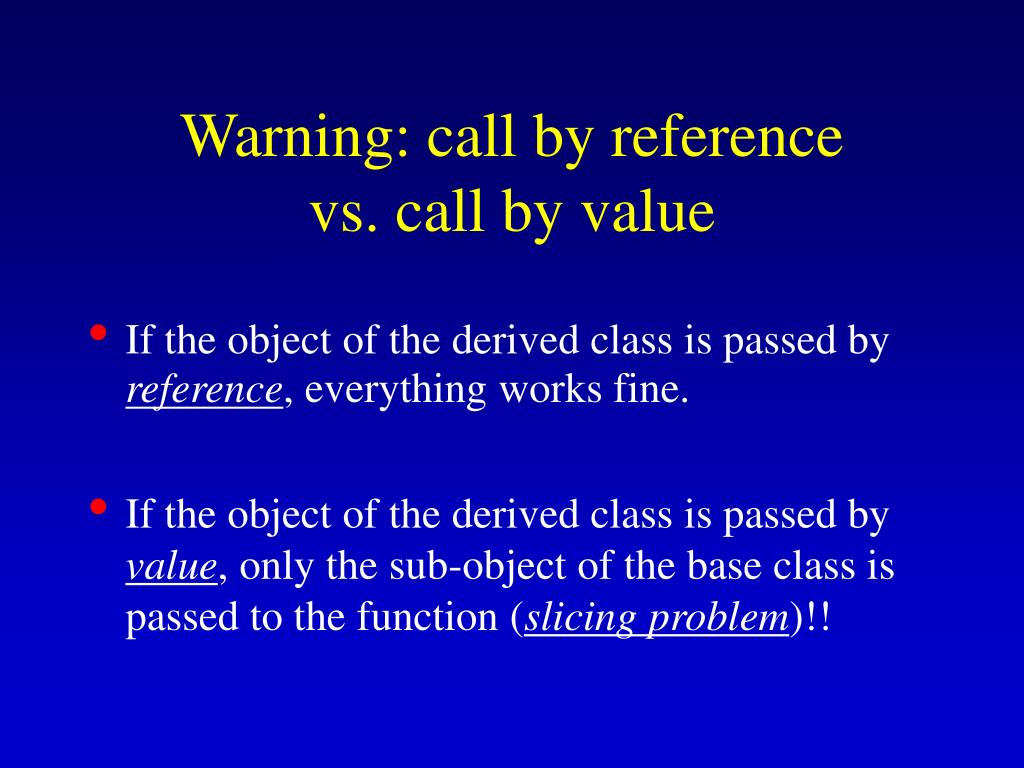 Warning: call by reference vs. call by value

• If the object of the derived class is passed by reference, everything works fine.

• If the object of the derived class is passed by value, only the sub-object of the base class is passed to the function (slicing problem)!!